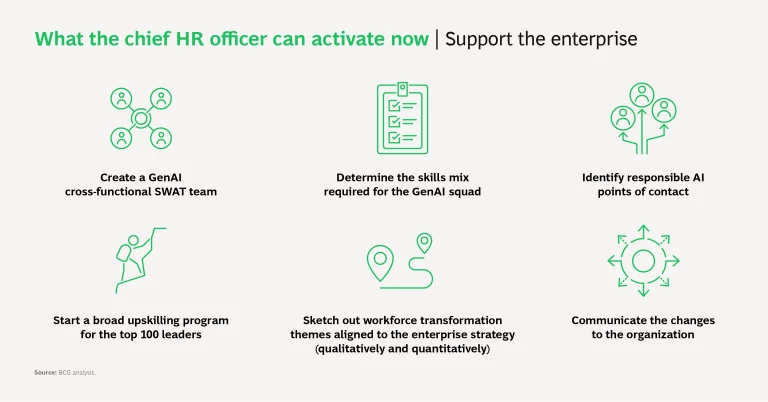 What the chief HR officer can activate now | Support the enterprise

Create a GenAI cross-functional SWAT team

Determine the skills mix required for the GenAI squad

Identify responsible AI points of contact

Start a broad upskilling program for the top 100 leaders

Sketch out workforce transformation themes aligned to the enterprise strategy (qualitatively and quantitatively)

Communicate the changes to the organization

Source: BCG analysis.